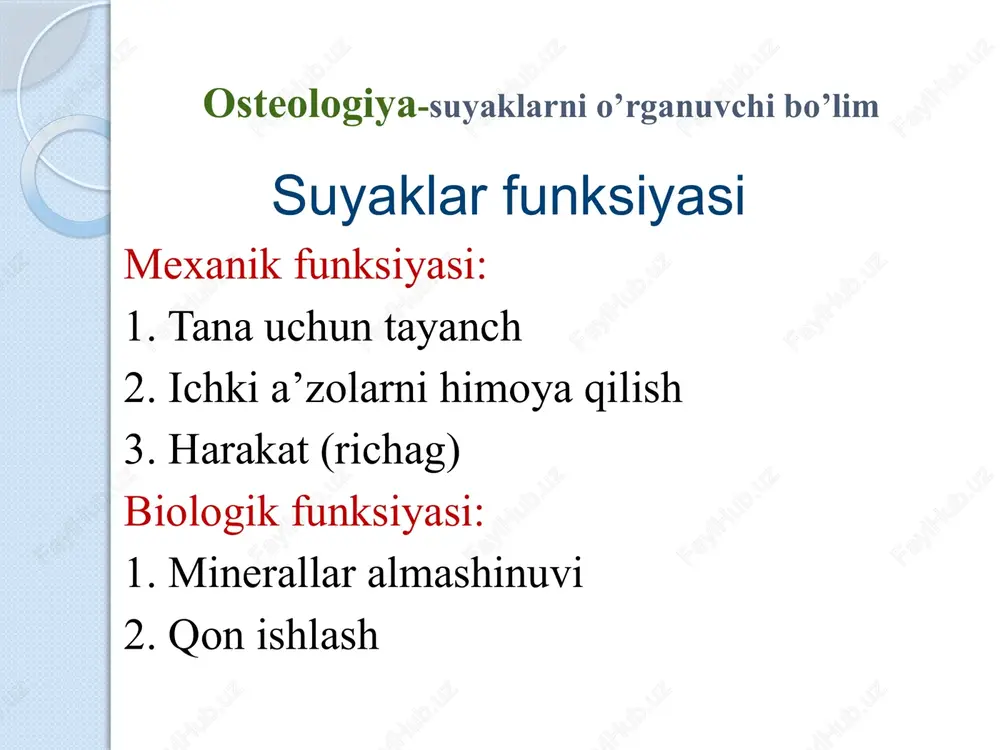 Osteologiya-suyaklarni o’rganuvchi bo’lim

Suyaklar funksiyasi

Mexanik funksiyasi:
1. Tana uchun tayanch
2. Ichki a’zolarni himoya qilish
3. Harakat (richag)

Biologik funksiyasi:
1. Minerallar almashinuvi
2. Qon ishlash

FayllHub.uz